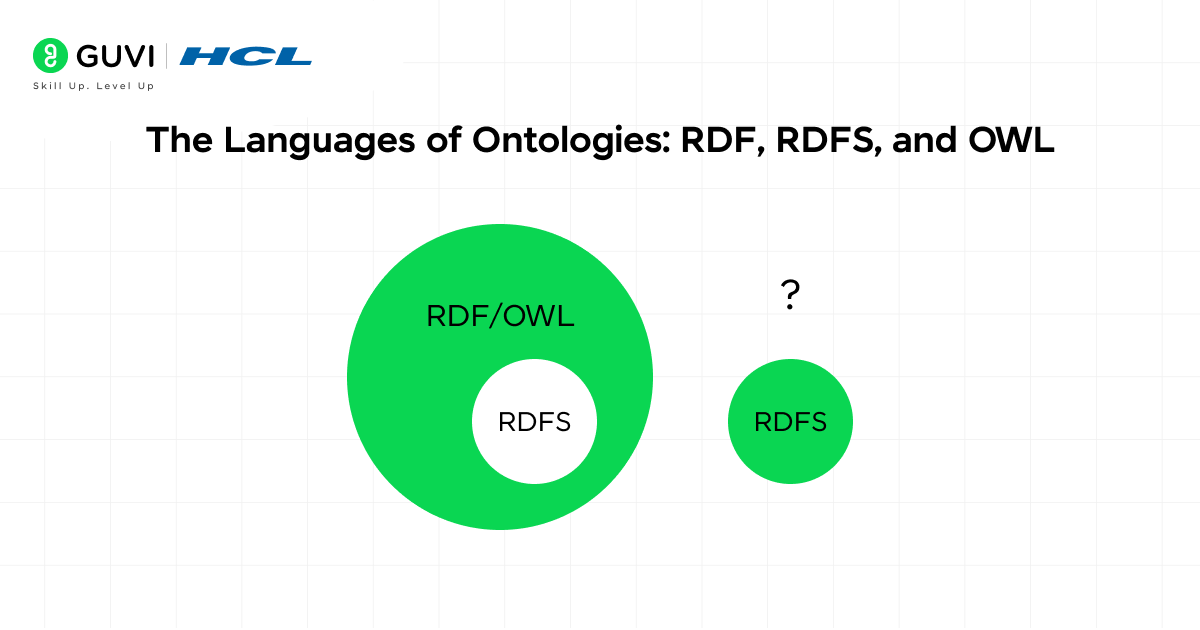 GUVI | HCL
Skill Up. Level Up

The Languages of Ontologies: RDF, RDFS, and OWL

RDF/OWL

RDFS

?

RDFS